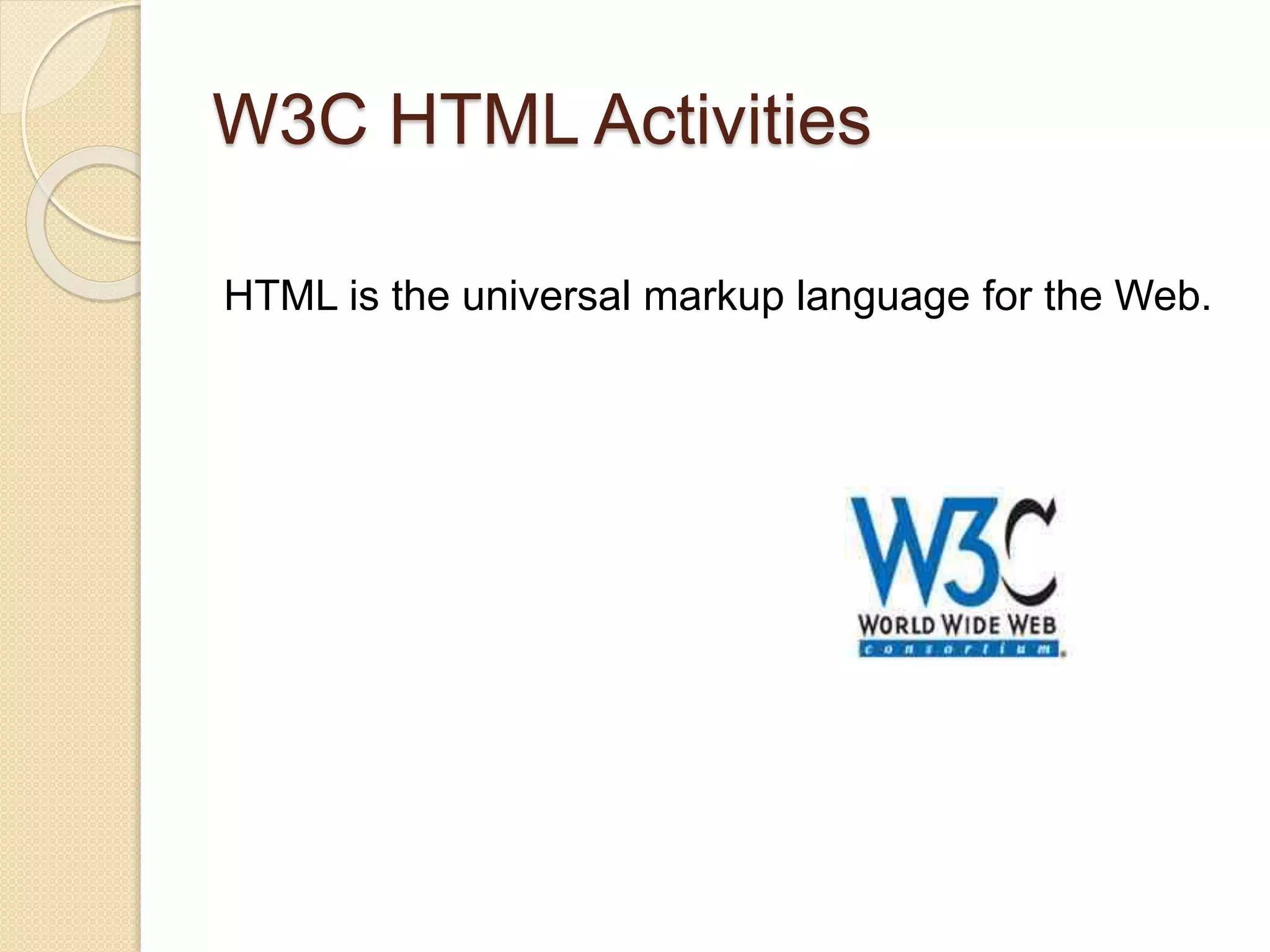 W3C HTML Activities

HTML is the universal markup language for the Web.

W3C
WORLD WIDE WEB
consortium